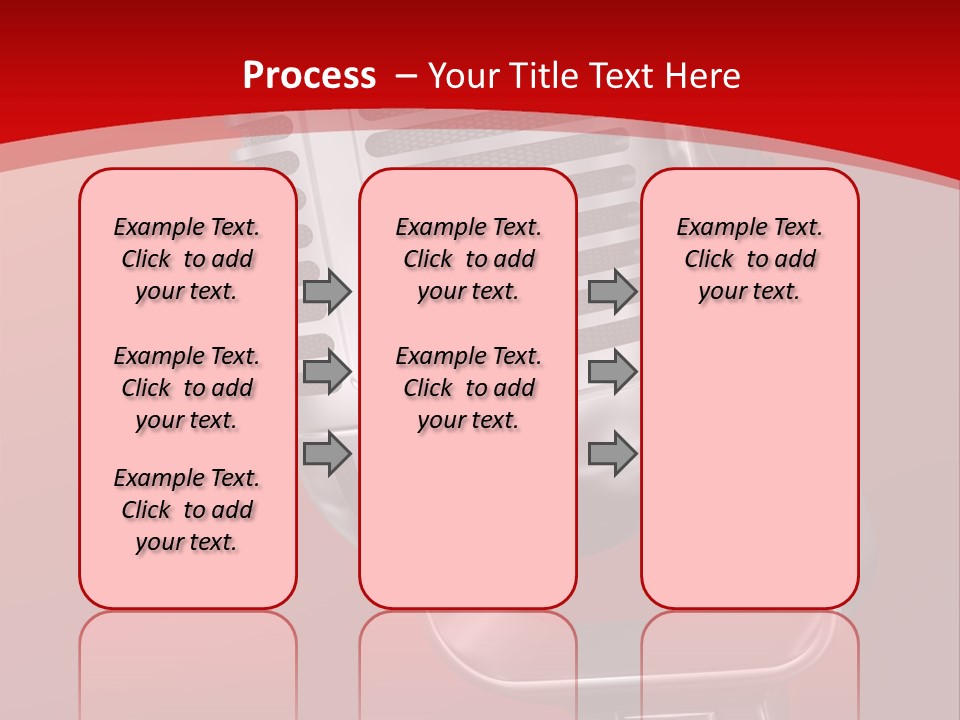 Process – Your Title Text Here

Example Text. Click to add your text.

Example Text. Click to add your text.

Example Text. Click to add your text.

Example Text. Click to add your text.

Example Text. Click to add your text.

Example Text. Click to add your text.